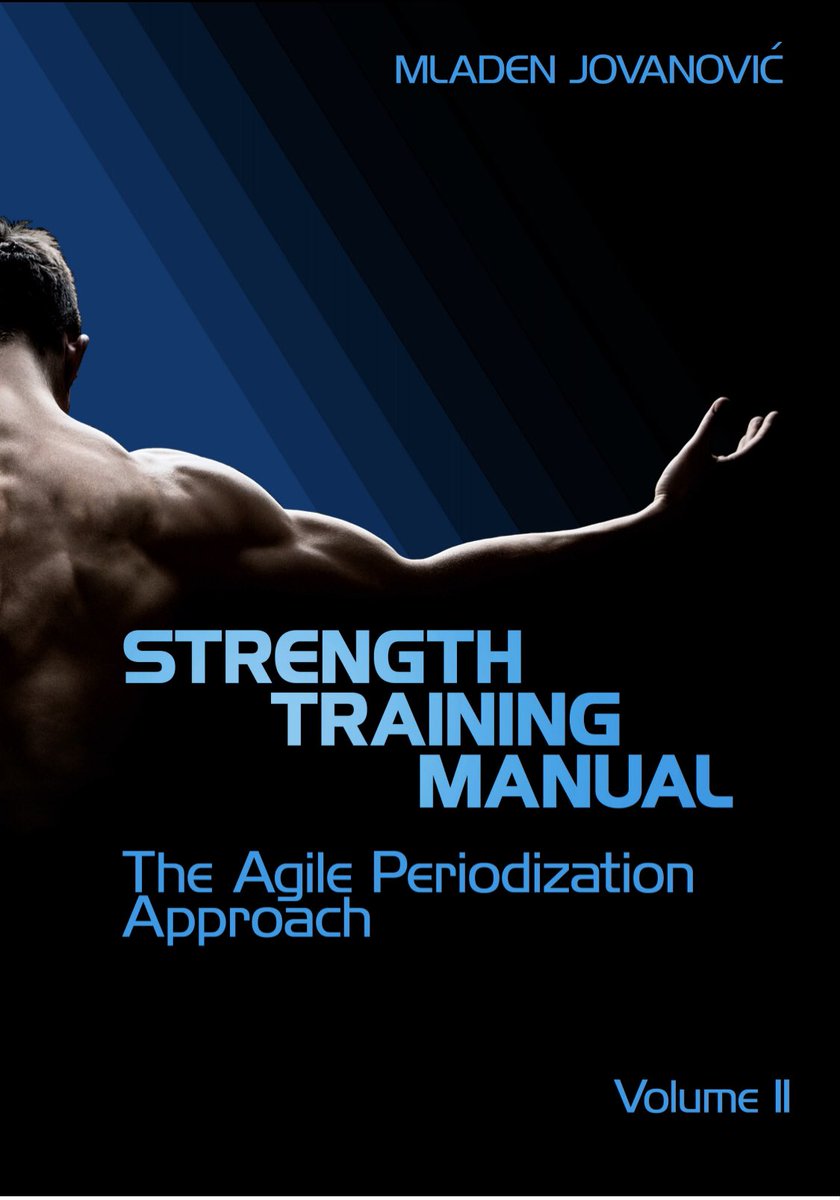 MLADEN JOVANOVIĆ

STRENGTH TRAINING MANUAL

The Agile Periodization Approach

Volume II